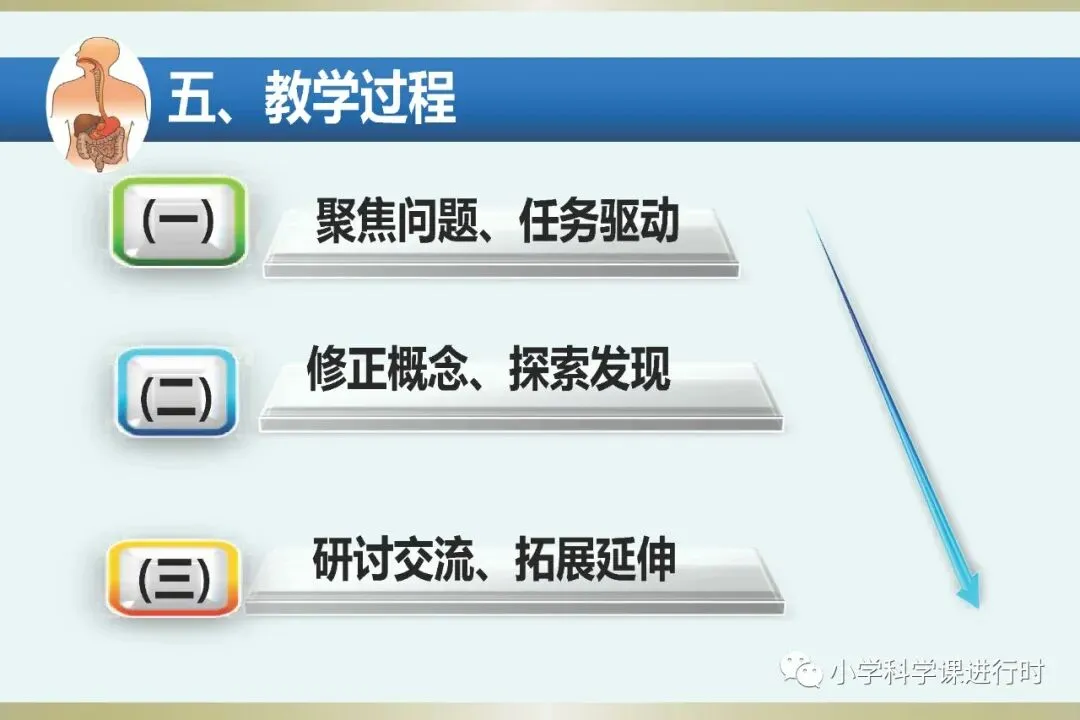 五、教学过程

(一) 聚焦问题、任务驱动

(二) 修正概念、探索发现

(三) 研讨交流、拓展延伸

小学科学课进行时